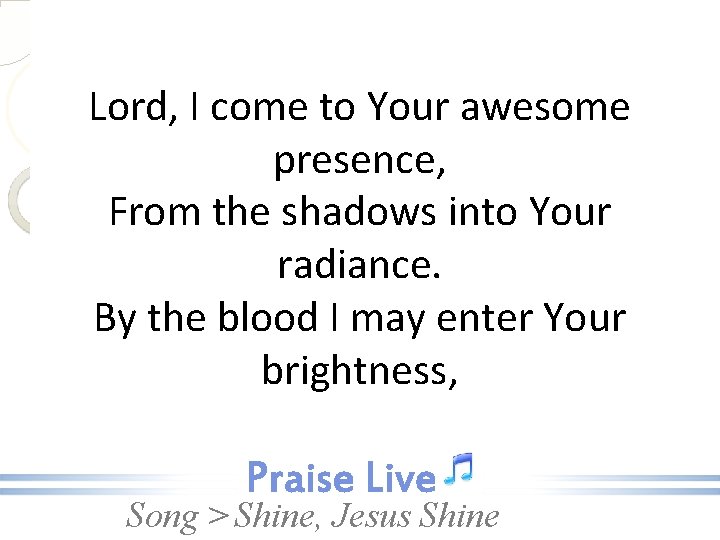 Lord, I come to Your awesome presence,
From the shadows into Your radiance.
By the blood I may enter Your brightness,

Praise Live
Song > Shine, Jesus Shine